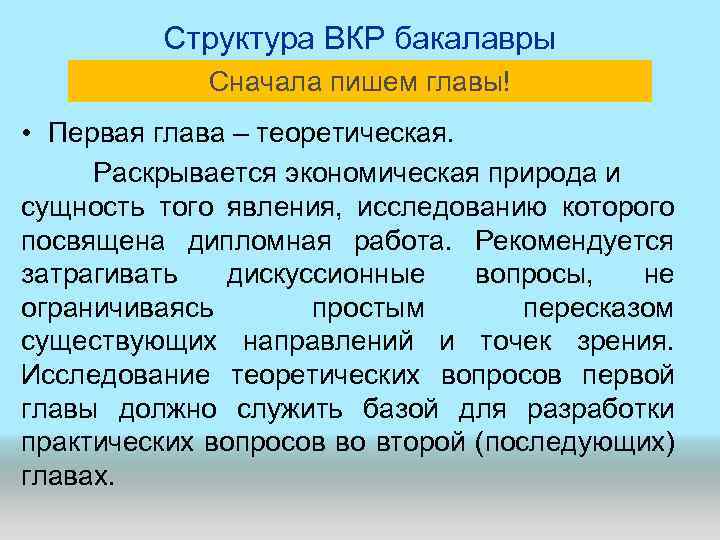 Структура ВКР бакалавры

Сначала пишем главы!

• Первая глава – теоретическая.

Раскрывается экономическая природа и сущность того явления, исследованию которого посвящена дипломная работа. Рекомендуется затрагивать дискуссионные вопросы, не ограничиваясь простым пересказом существующих направлений и точек зрения. Исследование теоретических вопросов первой главы должно служить базой для разработки практических вопросов во второй (последующих) главах.